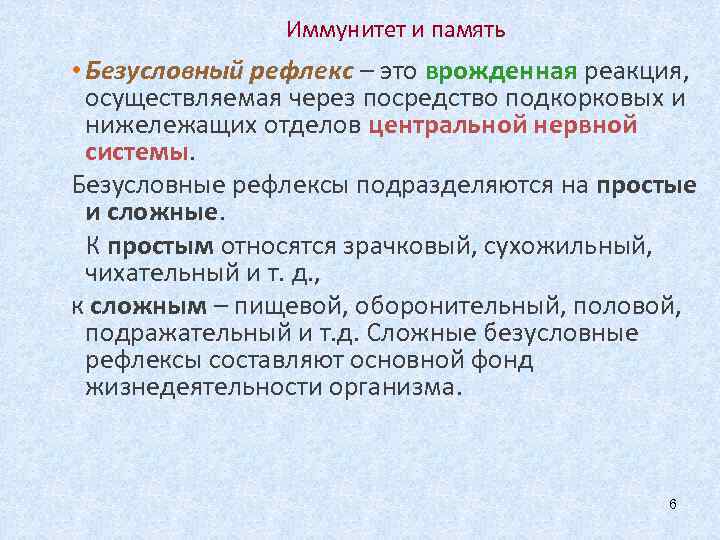 Иммунитет и память

• Безусловный рефлекс – это врожденная реакция, осуществляемая через посредство подкорковых и нижележащих отделов центральной нервной системы.

Безусловные рефлексы подразделяются на простые и сложные.

К простым относятся зрачковый, сухожильный, чихательный и т. д.,

к сложным – пищевой, оборонительный, половой, подражательный и т.д. Сложные безусловные рефлексы составляют основной фонд жизнедеятельности организма.

6